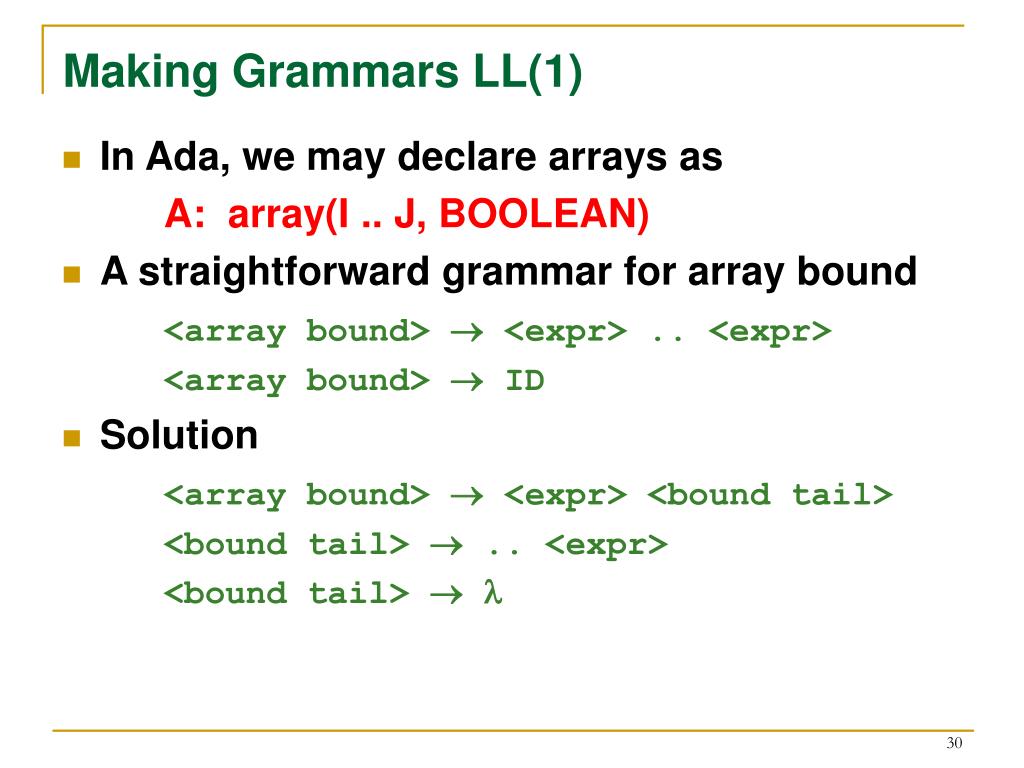 Making Grammars LL(1)

In Ada, we may declare arrays as

A: array(I .. J, BOOLEAN)

A straightforward grammar for array bound

<array bound> $\rightarrow$ <expr> .. <expr>

<array bound> $\rightarrow$ ID

Solution

<array bound> $\rightarrow$ <expr> <bound tail>

<bound tail> $\rightarrow$ .. <expr>

<bound tail> $\rightarrow$ $\lambda$

30